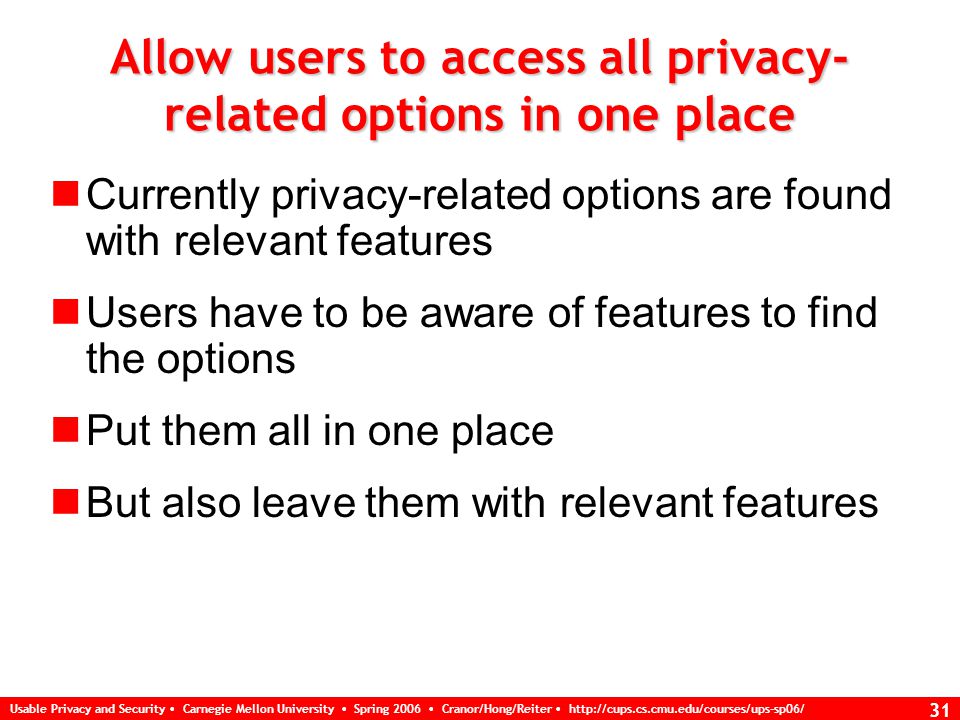 Allow users to access all privacy-related options in one place

Currently privacy-related options are found with relevant features

Users have to be aware of features to find the options

Put them all in one place

But also leave them with relevant features

Usable Privacy and Security • Carnegie Mellon University • Spring 2006 • Cranor/Hong/Reiter • http://cups.cs.cmu.edu/courses/ups-sp06/

31